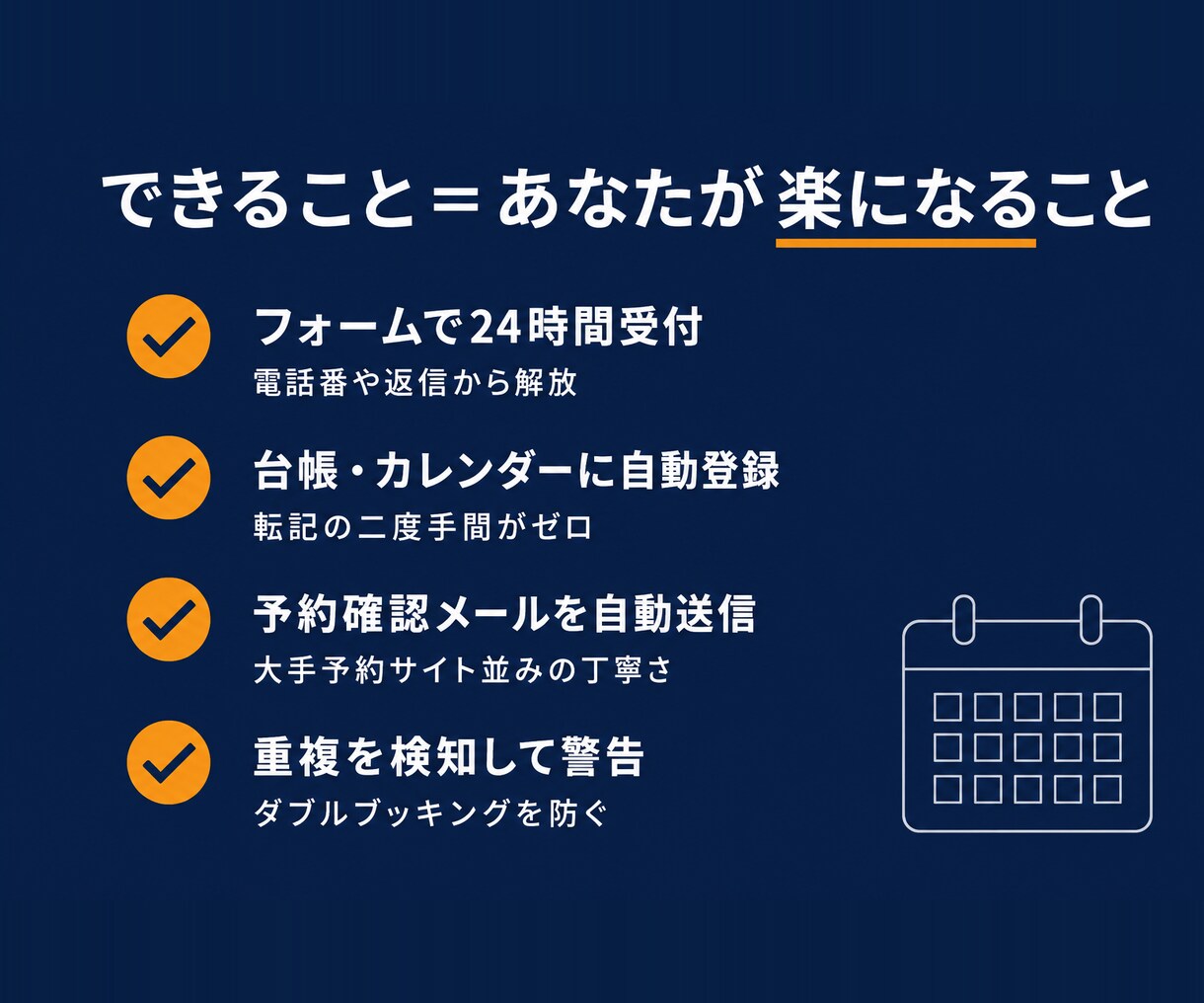 できること＝あなたが楽になること

フォームで24時間受付
電話番や返信から解放

台帳・カレンダーに自動登録
転記の二度手間がゼロ

予約確認メールを自動送信
大手予約サイト並みの丁寧さ

重複を検知して警告
ダブルブッキングを防ぐ